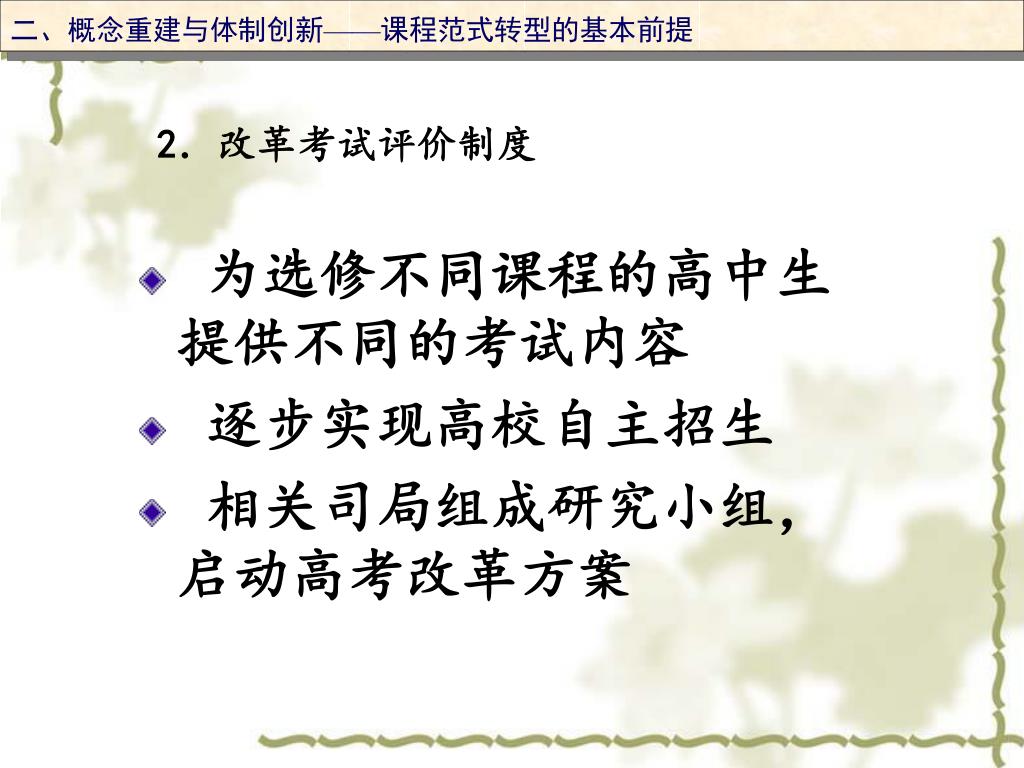 二、概念重建与体制创新——课程范式转型的基本前提

2. 改革考试评价制度

为选修不同课程的高中生提供不同的考试内容

逐步实现高校自主招生

相关司局组成研究小组，启动高考改革方案